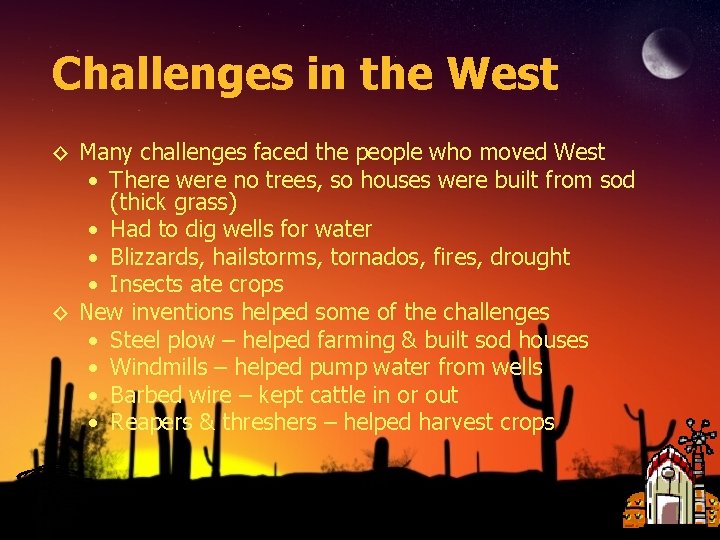 Challenges in the West

◇ Many challenges faced the people who moved West
• There were no trees, so houses were built from sod (thick grass)
• Had to dig wells for water
• Blizzards, hailstorms, tornados, fires, drought
• Insects ate crops

◇ New inventions helped some of the challenges
• Steel plow – helped farming & built sod houses
• Windmills – helped pump water from wells
• Barbed wire – kept cattle in or out
• Reapers & threshers – helped harvest crops